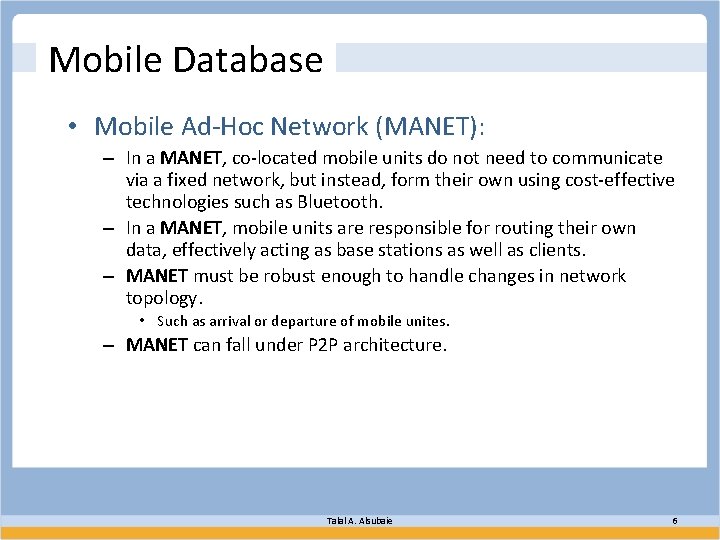 Mobile Database

• Mobile Ad-Hoc Network (MANET):

– In a MANET, co-located mobile units do not need to communicate via a fixed network, but instead, form their own using cost-effective technologies such as Bluetooth.

– In a MANET, mobile units are responsible for routing their own data, effectively acting as base stations as well as clients.

– MANET must be robust enough to handle changes in network topology.

• Such as arrival or departure of mobile unites.

– MANET can fall under P2P architecture.

Talal A. Alsubaie

6